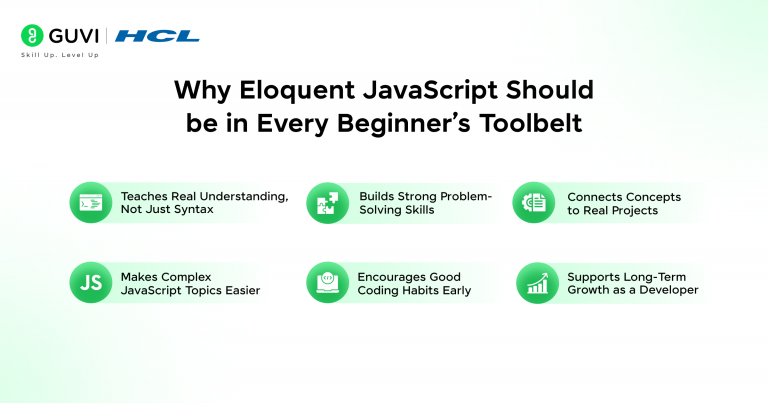 GUVI | HCL
Skill Up. Level Up

Why Eloquent JavaScript Should be in Every Beginner's Toolbelt

Teaches Real Understanding, Not Just Syntax

Builds Strong Problem-Solving Skills

Connects Concepts to Real Projects

JS

Makes Complex JavaScript Topics Easier

Encourages Good Coding Habits Early

Supports Long-Term Growth as a Developer